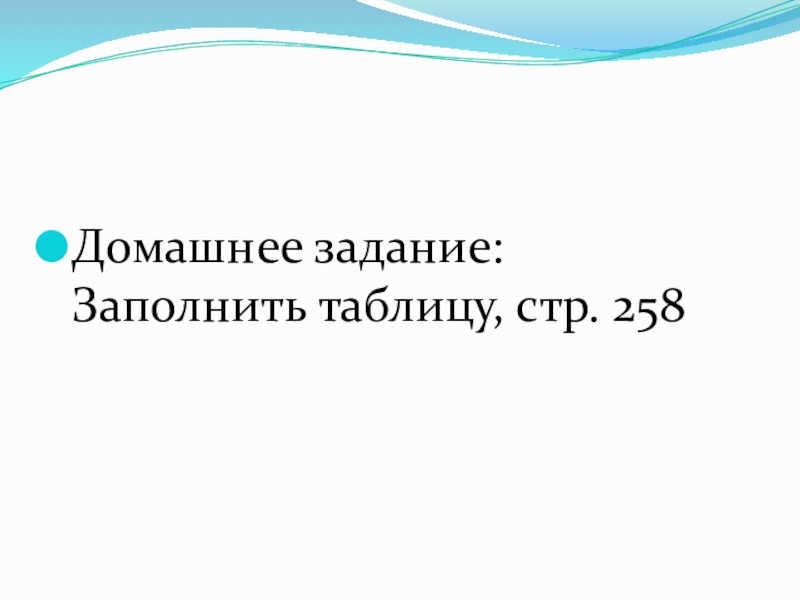 Домашнее задание: Заполнить таблицу, стр. 258